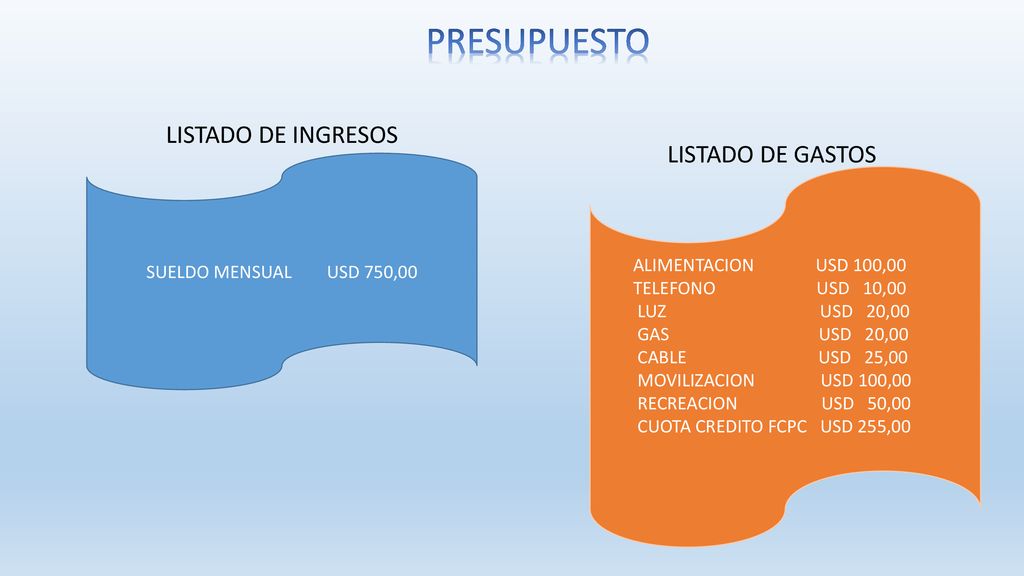 PRESUPUESTO

LISTADO DE INGRESOS

SUELDO MENSUAL USD 750,00

LISTADO DE GASTOS

ALIMENTACION USD 100,00
TELEFONO USD 10,00
LUZ USD 20,00
GAS USD 20,00
CABLE USD 25,00
MOVILIZACION USD 100,00
RECREACION USD 50,00
CUOTA CREDITO FCPC USD 255,00